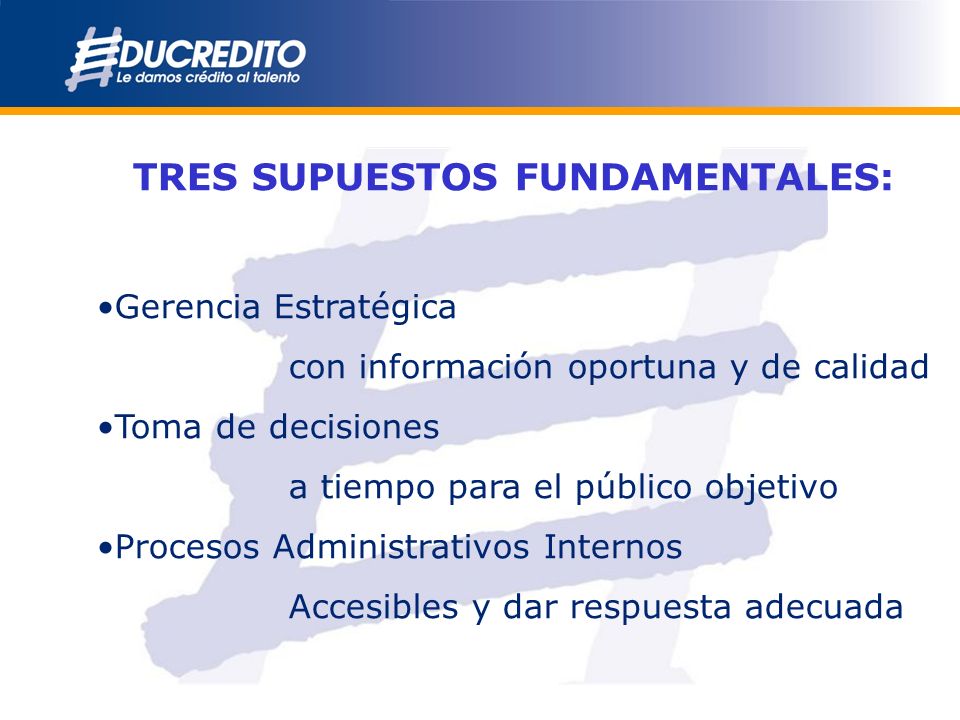 EDUCREDITO
Le damos crédito al talento

TRES SUPUESTOS FUNDAMENTALES:

•Gerencia Estratégica
con información oportuna y de calidad
•Toma de decisiones
a tiempo para el público objetivo
•Procesos Administrativos Internos
Accesibles y dar respuesta adecuada